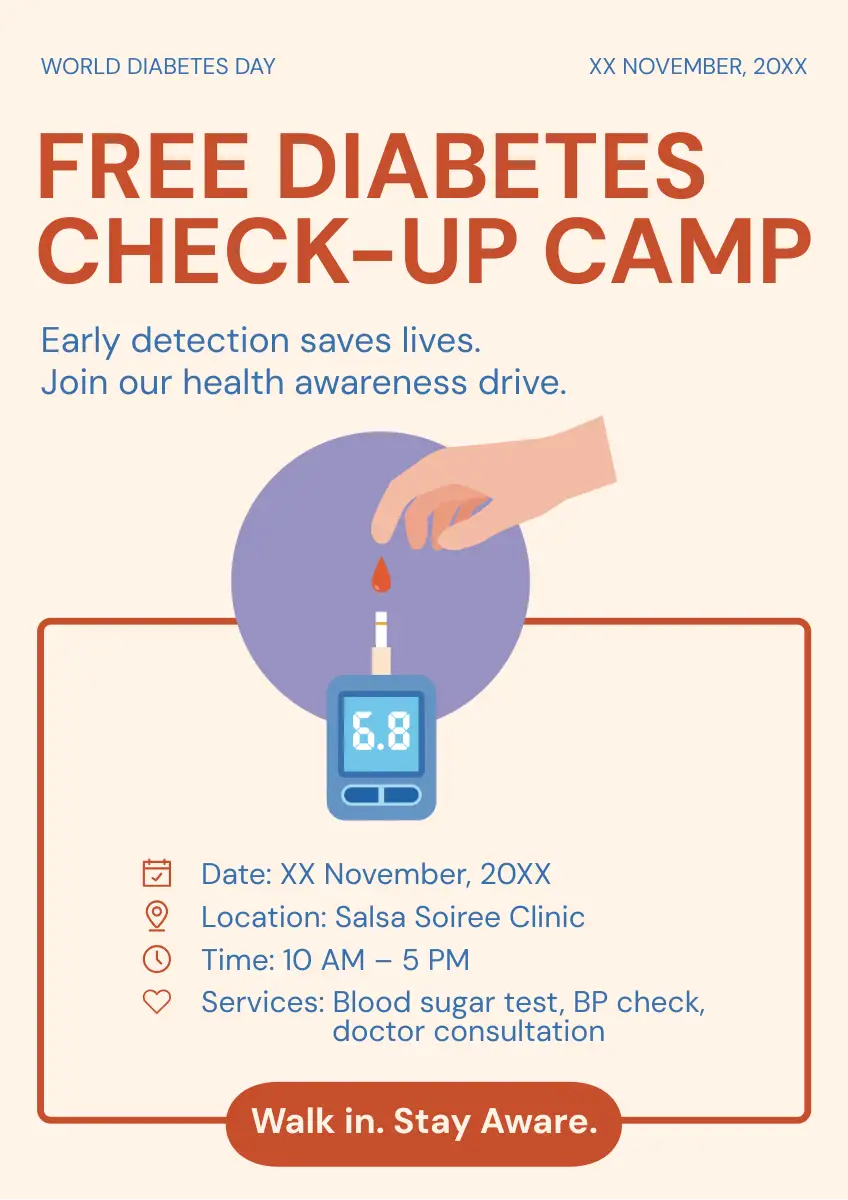 WORLD DIABETES DAY

XX NOVEMBER, 20XX

FREE DIABETES CHECK-UP CAMP

Early detection saves lives.
Join our health awareness drive.

6.8

Date: XX November, 20XX
Location: Salsa Soiree Clinic
Time: 10 AM – 5 PM
Services: Blood sugar test, BP check, doctor consultation

Walk in. Stay Aware.